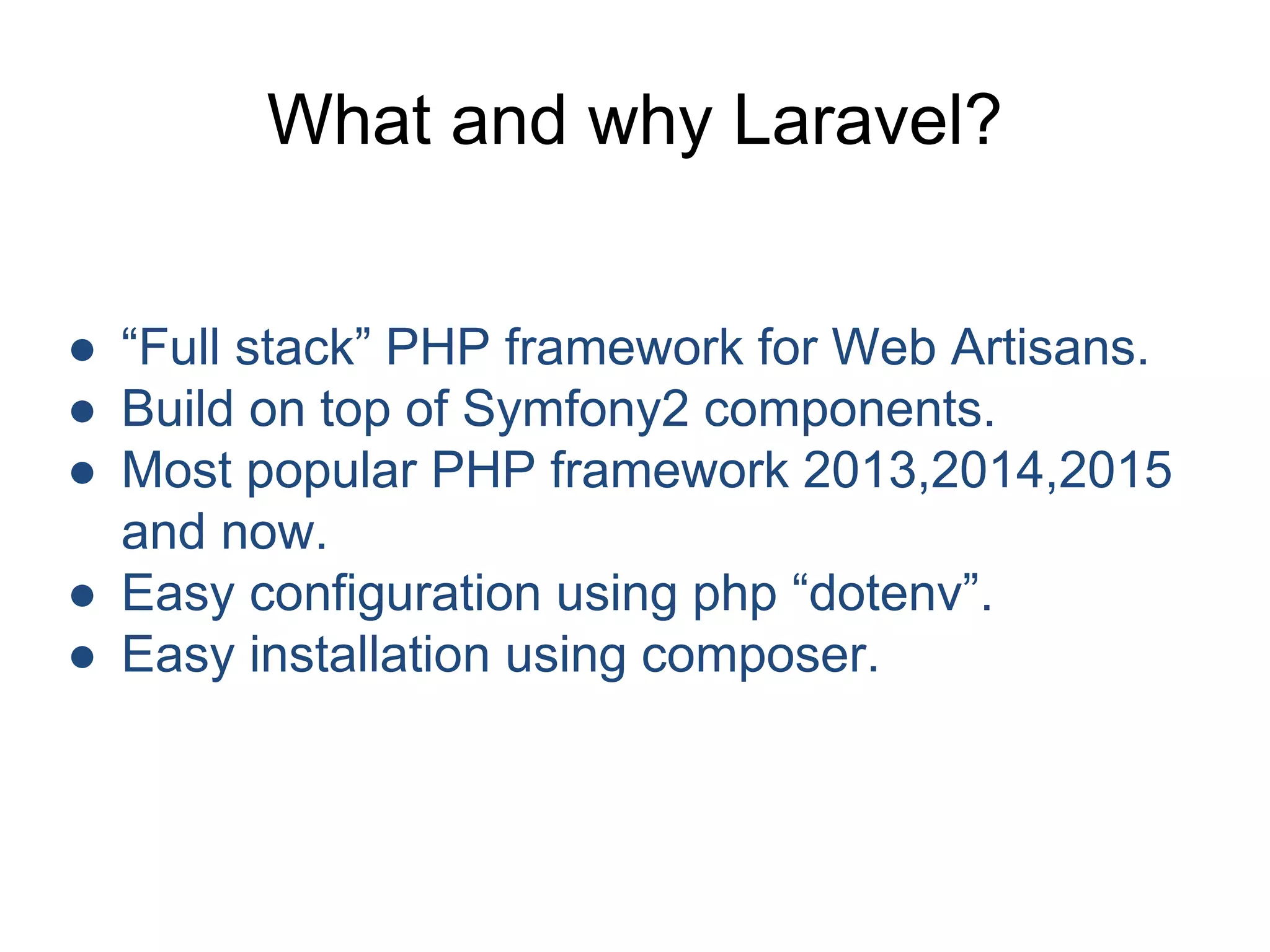 What and why Laravel?

● “Full stack” PHP framework for Web Artisans.
● Build on top of Symfony2 components.
● Most popular PHP framework 2013,2014,2015 and now.
● Easy configuration using php “dotenv”.
● Easy installation using composer.